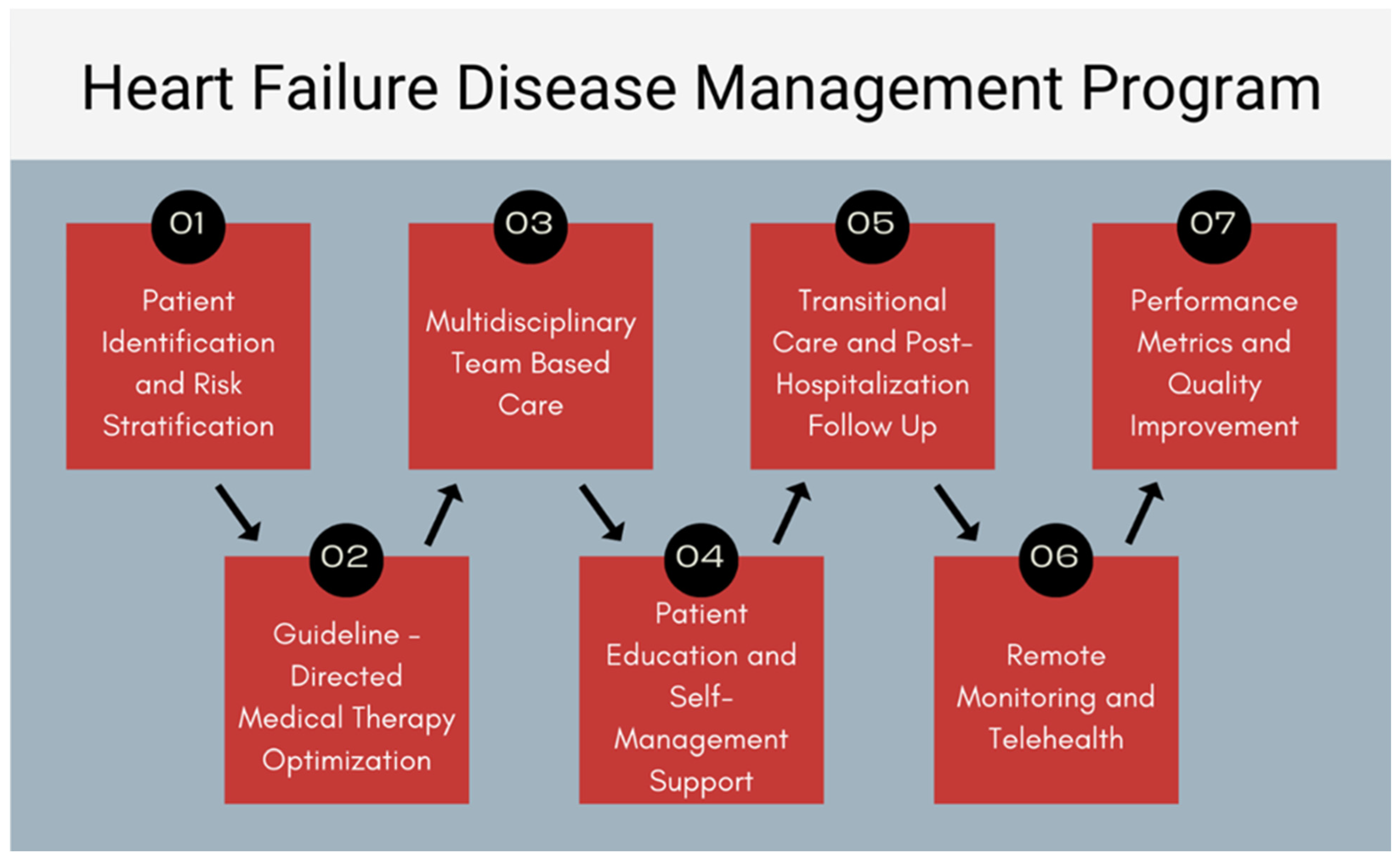 Heart Failure Disease Management Program

01
Patient Identification and Risk Stratification

02
Guideline - Directed Medical Therapy Optimization

03
Multidisciplinary Team Based Care

04
Patient Education and Self-Management Support

05
Transitional Care and Post-Hospitalization Follow Up

06
Remote Monitoring and Telehealth

07
Performance Metrics and Quality Improvement